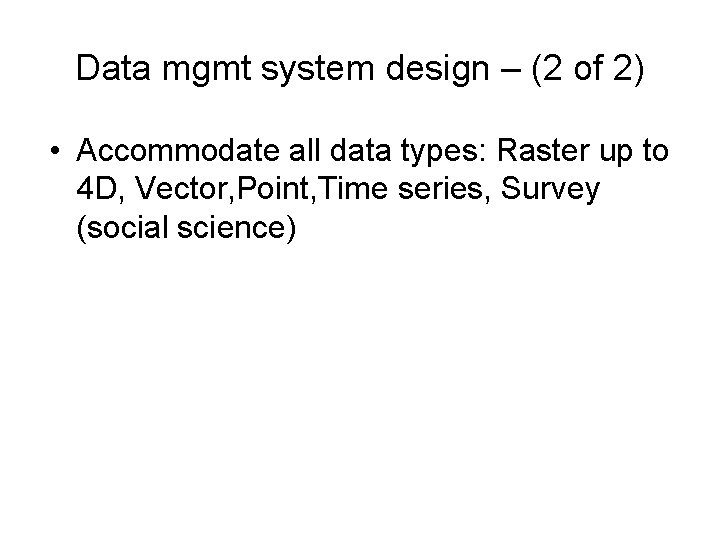 Data mgmt system design – (2 of 2)

• Accommodate all data types: Raster up to 4D, Vector,Point,Time series, Survey (social science)